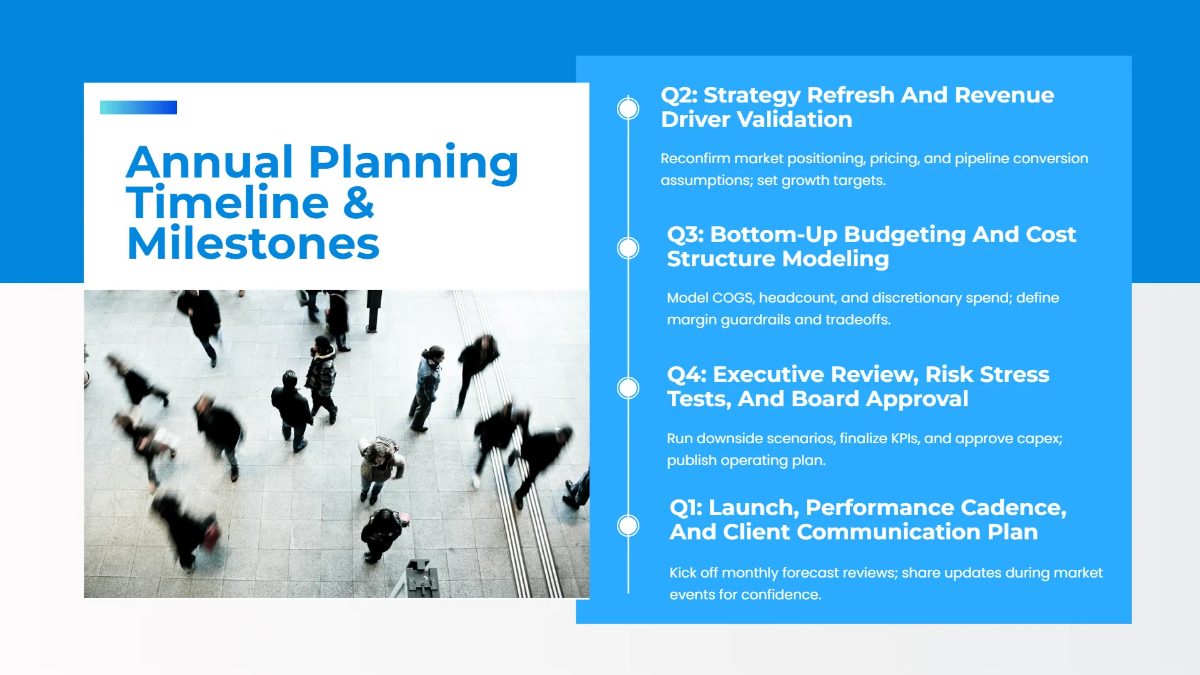 Annual Planning Timeline & Milestones

Q2: Strategy Refresh And Revenue Driver Validation

Reconfirm market positioning, pricing, and pipeline conversion assumptions; set growth targets.

Q3: Bottom-Up Budgeting And Cost Structure Modeling

Model COGS, headcount, and discretionary spend; define margin guardrails and tradeoffs.

Q4: Executive Review, Risk Stress Tests, And Board Approval

Run downside scenarios, finalize KPIs, and approve capex; publish operating plan.

Q1: Launch, Performance Cadence, And Client Communication Plan

Kick off monthly forecast reviews; share updates during market events for confidence.